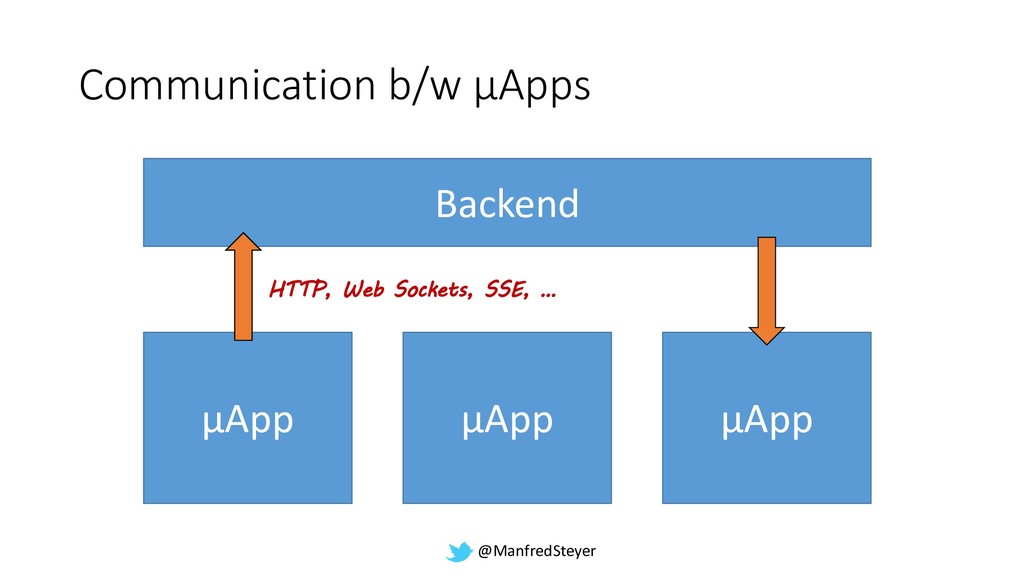 Communication b/w µApps

Backend

HTTP, Web Sockets, SSE, ...

µApp

µApp

µApp

@ManfredSteyer